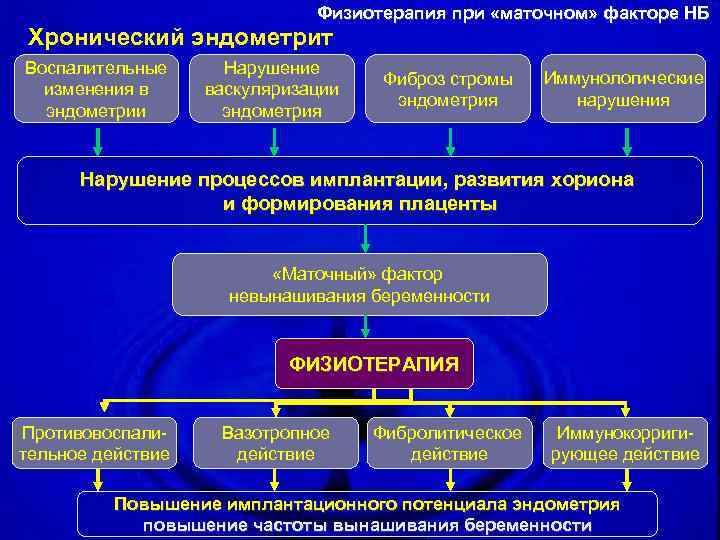 Физиотерапия при «маточном» факторе НБ

Хронический эндометрит

Воспалительные изменения в эндометрии

Нарушение васкуляризации эндометрия

Фиброз стромы эндометрия

Иммунологические нарушения

Нарушение процессов имплантации, развития хориона и формирования плаценты

«Маточный» фактор невынашивания беременности

ФИЗИОТЕРАПИЯ

Противовоспалительное действие

Вазотропное действие

Фибролитическое действие

Иммунокорригирующее действие

Повышение имплантационного потенциала эндометрия повышение частоты вынашивания беременности